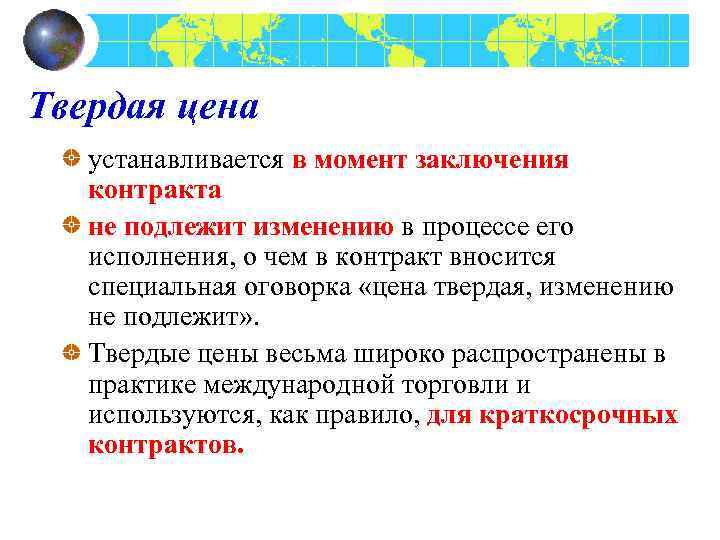 Твердая цена

устанавливается в момент заключения контракта

не подлежит изменению в процессе его исполнения, о чем в контракт вносится специальная оговорка «цена твердая, изменению не подлежит».

Твердые цены весьма широко распространены в практике международной торговли и используются, как правило, для краткосрочных контрактов.